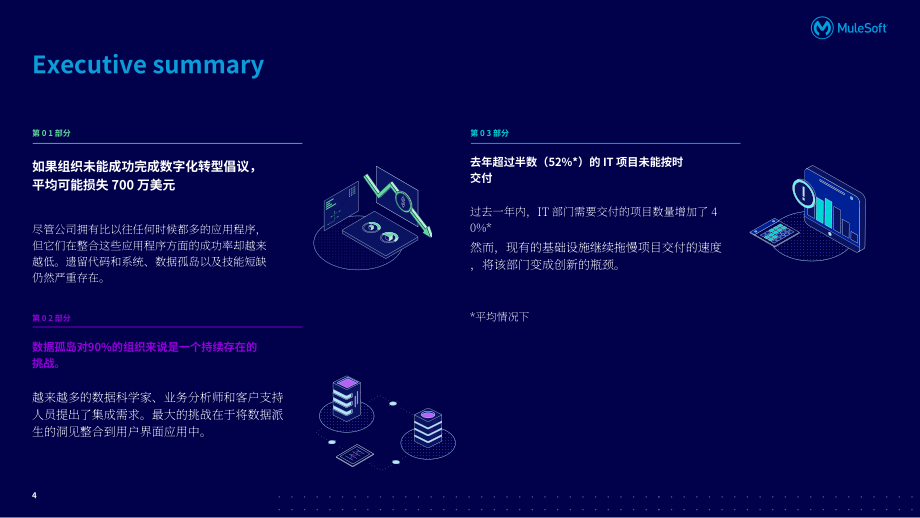 MuleSoft

Executive summary

第 0 1 部分

如果组织未能成功完成数字化转型倡议，平均可能损失 700 万美元

尽管公司拥有比以往任何时候都多的应用程序，但它们在整合这些应用程序方面的成功率却越来越低。遗留代码和系统、数据孤岛以及技能短缺仍然严重存在。

第 0 2 部分

数据孤岛对90%的组织来说是一个持续存在的挑战。

越来越多的数据科学家、业务分析师和客户支持人员提出了集成需求。最大的挑战在于将数据派生的洞见整合到用户界面应用中。

第 0 3 部分

去年超过半数（52%*）的 IT 项目未能按时交付

过去一年内，IT 部门需要交付的项目数量增加了 4 0%*
然而，现有的基础设施继续拖慢项目交付的速度，将该部门变成创新的瓶颈。

*平均情况下

4